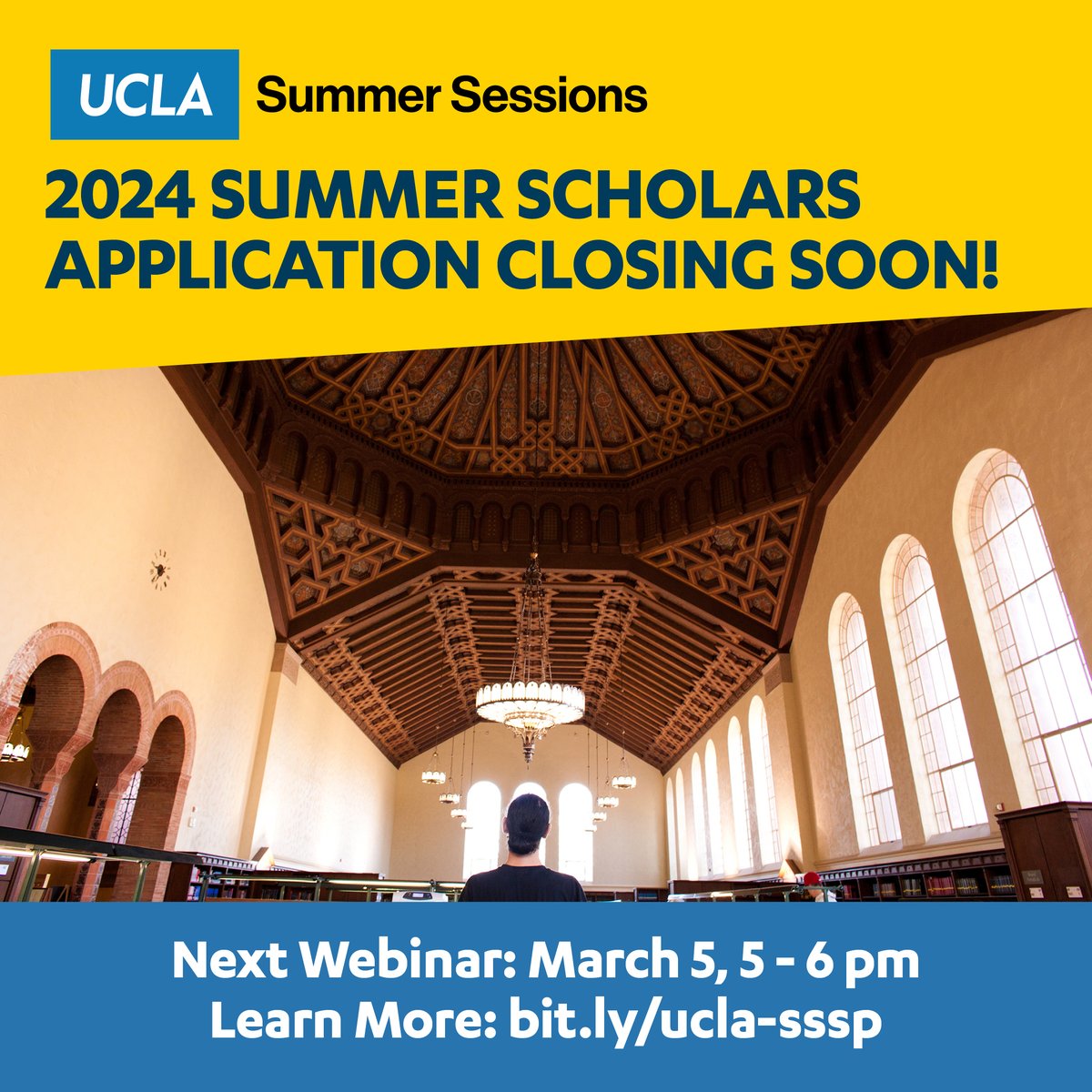 UCLA Summer Sessions

2024 SUMMER SCHOLARS APPLICATION CLOSING SOON!

Next Webinar: March 5, 5 - 6 pm
Learn More: bit.ly/ucla-sssp